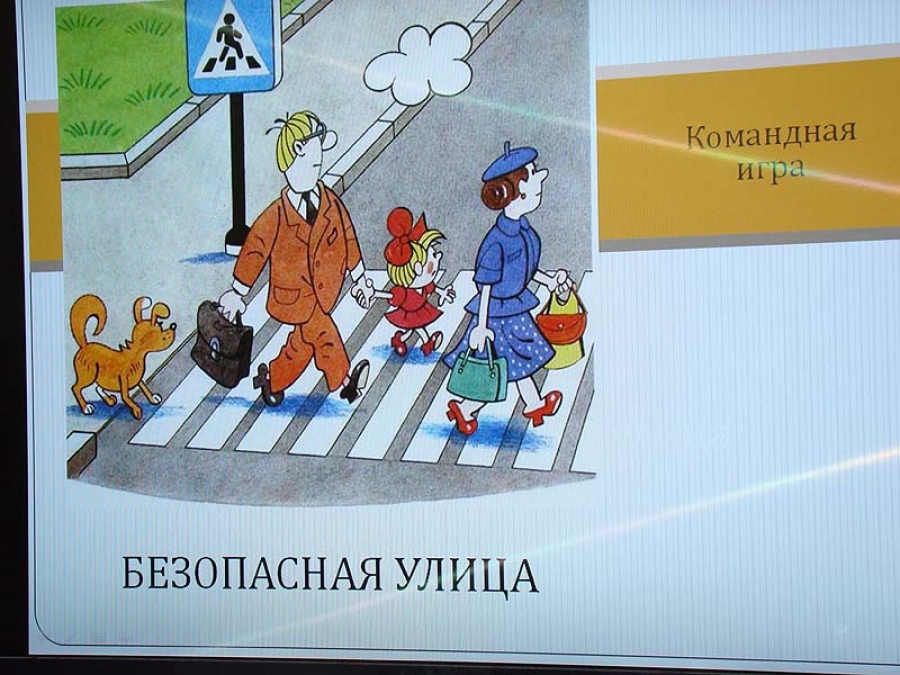 Командная игра

БЕЗОПАСНАЯ УЛИЦА